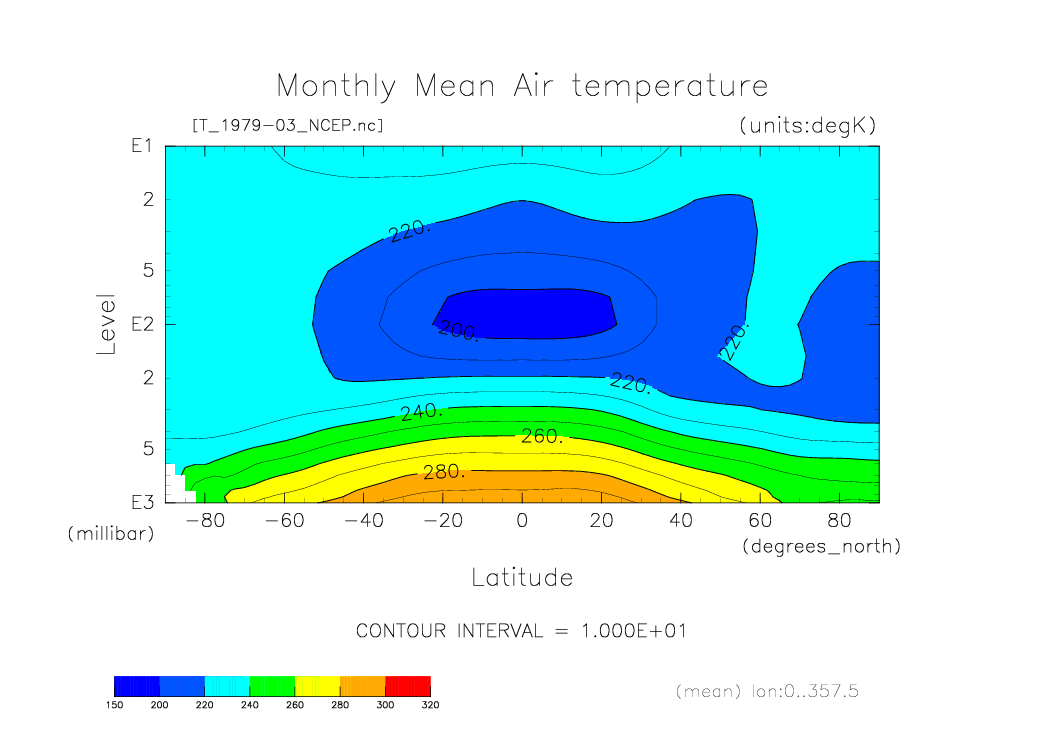 Monthly Mean Air temperature

[T_1979-03_NCEP.nc]

(units:degK)

Level

E1

2

5

E2

2

5

E3

(millibar)

220.

200.

220.

220.

240.

260.

280.

-80 -60 -40 -20 0 20 40 60 80

(degrees_north)

Latitude

CONTOUR INTERVAL = 1.000E+01

150 200 220 240 260 280 300 320

(mean) lon:0..357.5